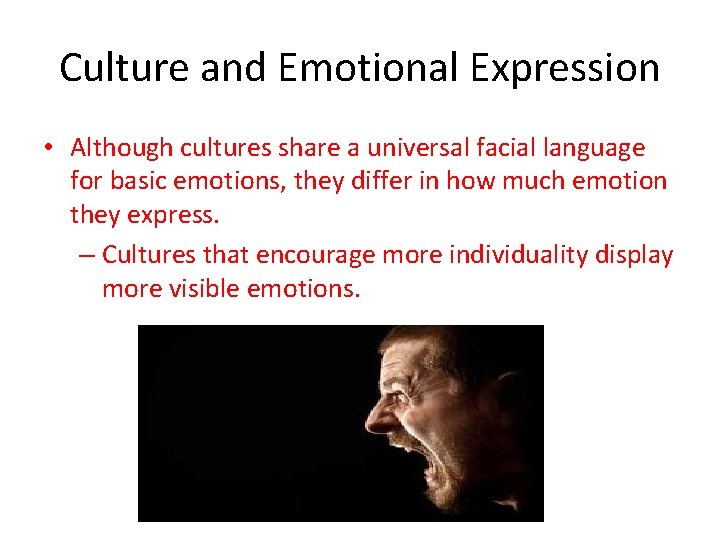 Culture and Emotional Expression

• Although cultures share a universal facial language for basic emotions, they differ in how much emotion they express.

– Cultures that encourage more individuality display more visible emotions.